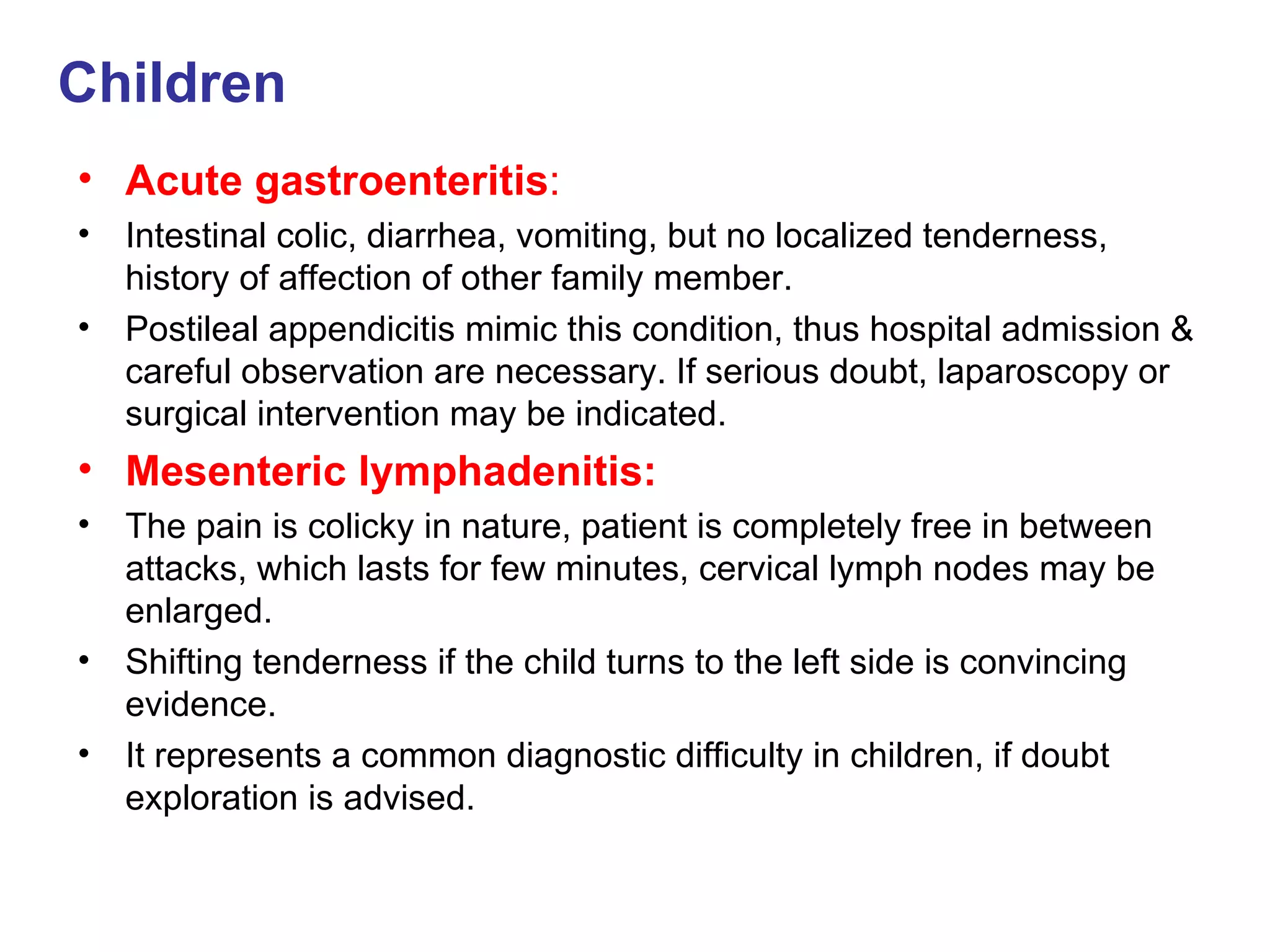 Children

• Acute gastroenteritis:
• Intestinal colic, diarrhea, vomiting, but no localized tenderness, history of affection of other family member.
• Postileal appendicitis mimic this condition, thus hospital admission & careful observation are necessary. If serious doubt, laparoscopy or surgical intervention may be indicated.
• Mesenteric lymphadenitis:
• The pain is colicky in nature, patient is completely free in between attacks, which lasts for few minutes, cervical lymph nodes may be enlarged.
• Shifting tenderness if the child turns to the left side is convincing evidence.
• It represents a common diagnostic difficulty in children, if doubt exploration is advised.